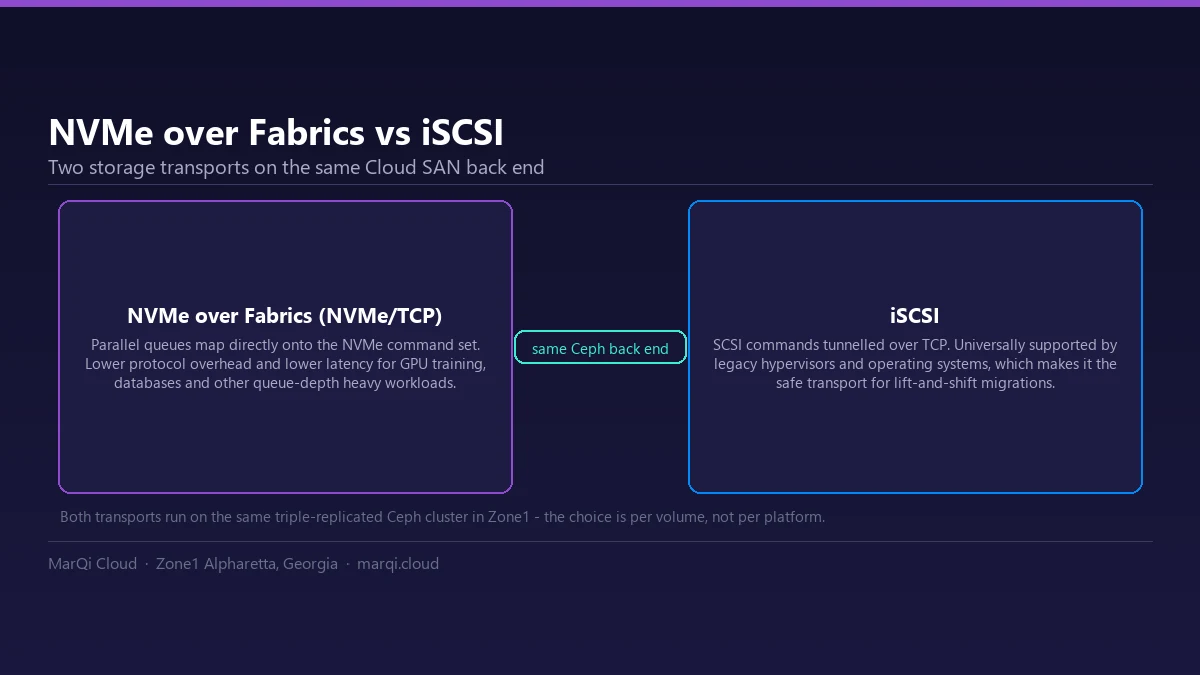 NVMe over Fabrics vs iSCSI
Two storage transports on the same Cloud SAN back end

NVMe over Fabrics (NVMe/TCP)
Parallel queues map directly onto the NVMe command set. Lower protocol overhead and lower latency for GPU training, databases and other queue-depth heavy workloads.

same Ceph back end

iSCSI
SCSI commands tunnelled over TCP. Universally supported by legacy hypervisors and operating systems, which makes it the safe transport for lift-and-shift migrations.

Both transports run on the same triple-replicated Ceph cluster in Zone1 - the choice is per volume, not per platform.

MarQi Cloud · Zone1 Alpharetta, Georgia · marqi.cloud